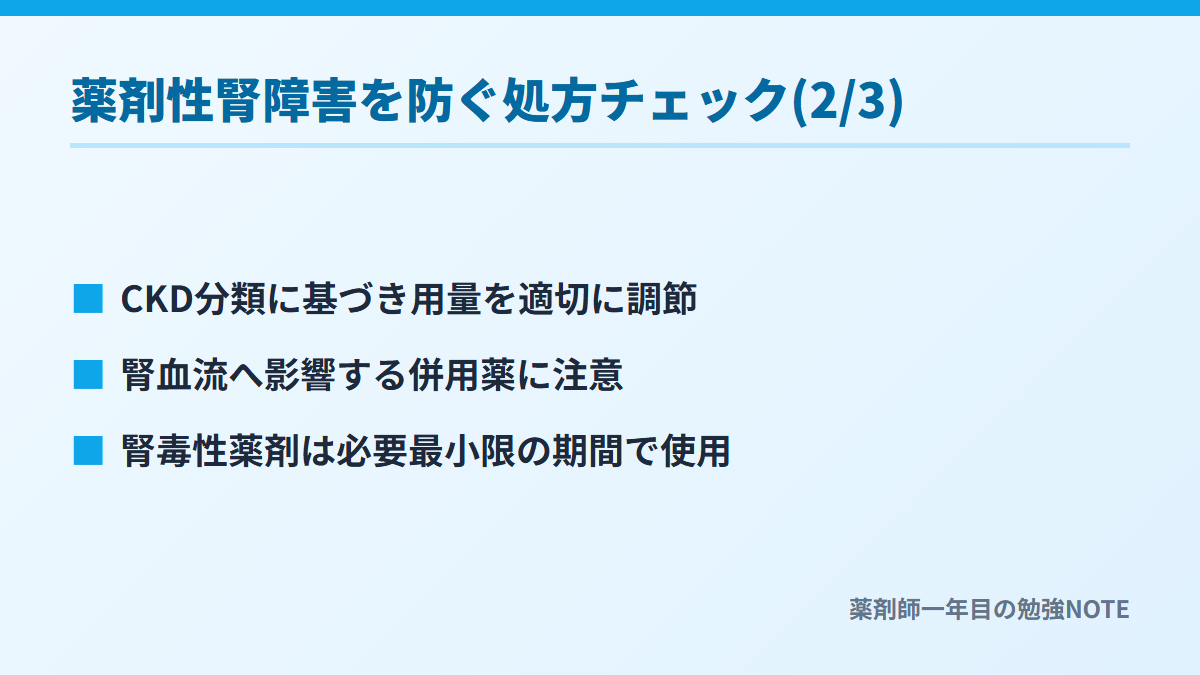 薬剤性腎障害を防ぐ処方チェック(2/3)

■ CKD分類に基づき用量を適切に調節

■ 腎血流へ影響する併用薬に注意

■ 腎毒性薬剤は必要最小限の期間で使用

薬剤師一年目の勉強NOTE